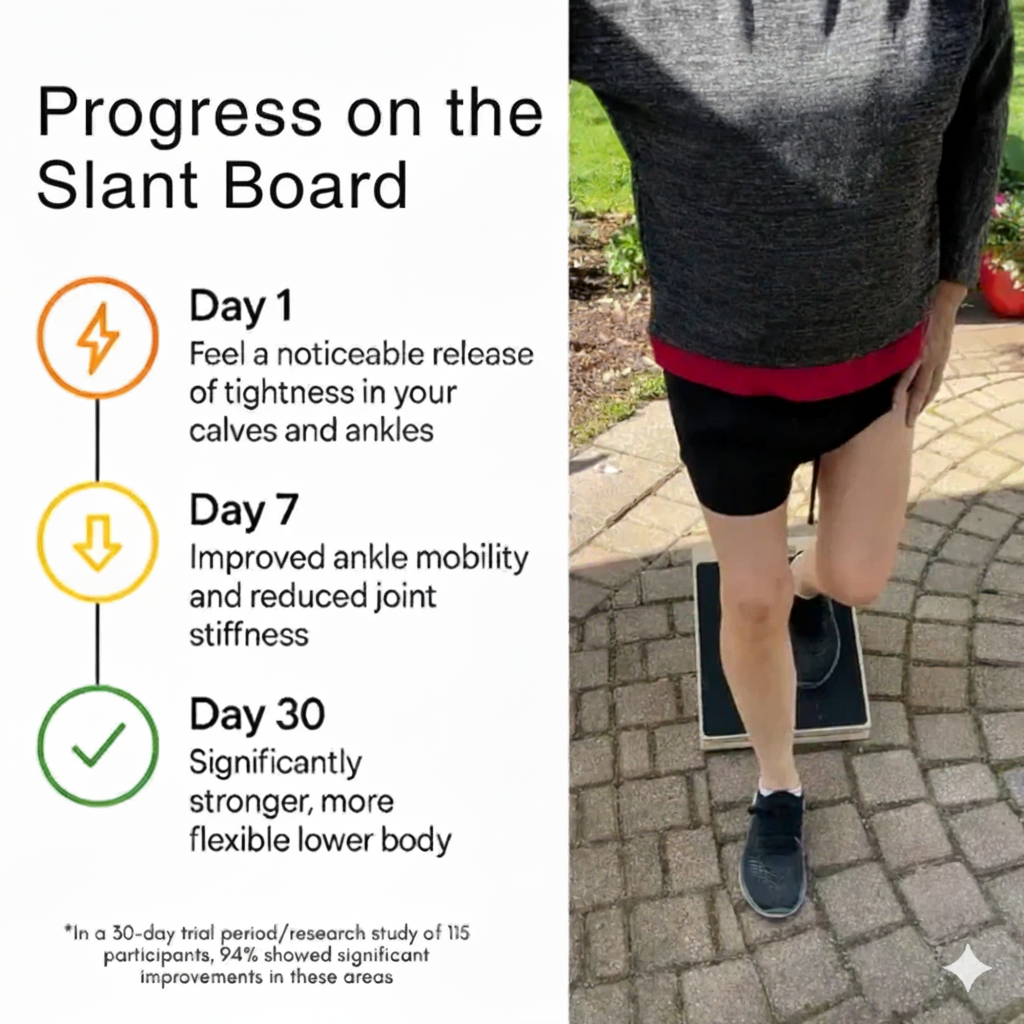 Progress on the Slant Board

Day 1
Feel a noticeable release of tightness in your calves and ankles

Day 7
Improved ankle mobility and reduced joint stiffness

Day 30
Significantly stronger, more flexible lower body

*In a 30-day trial period/research study of 115 participants, 94% showed significant improvements in these areas